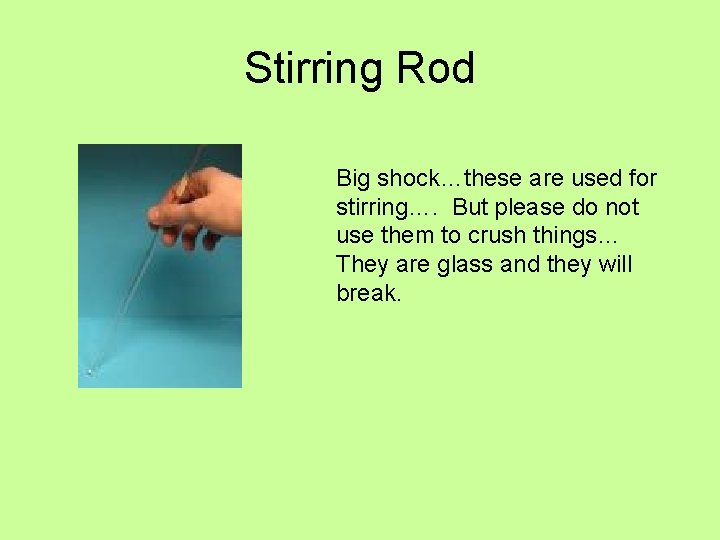 Stirring Rod

Big shock…these are used for stirring…. But please do not use them to crush things… They are glass and they will break.